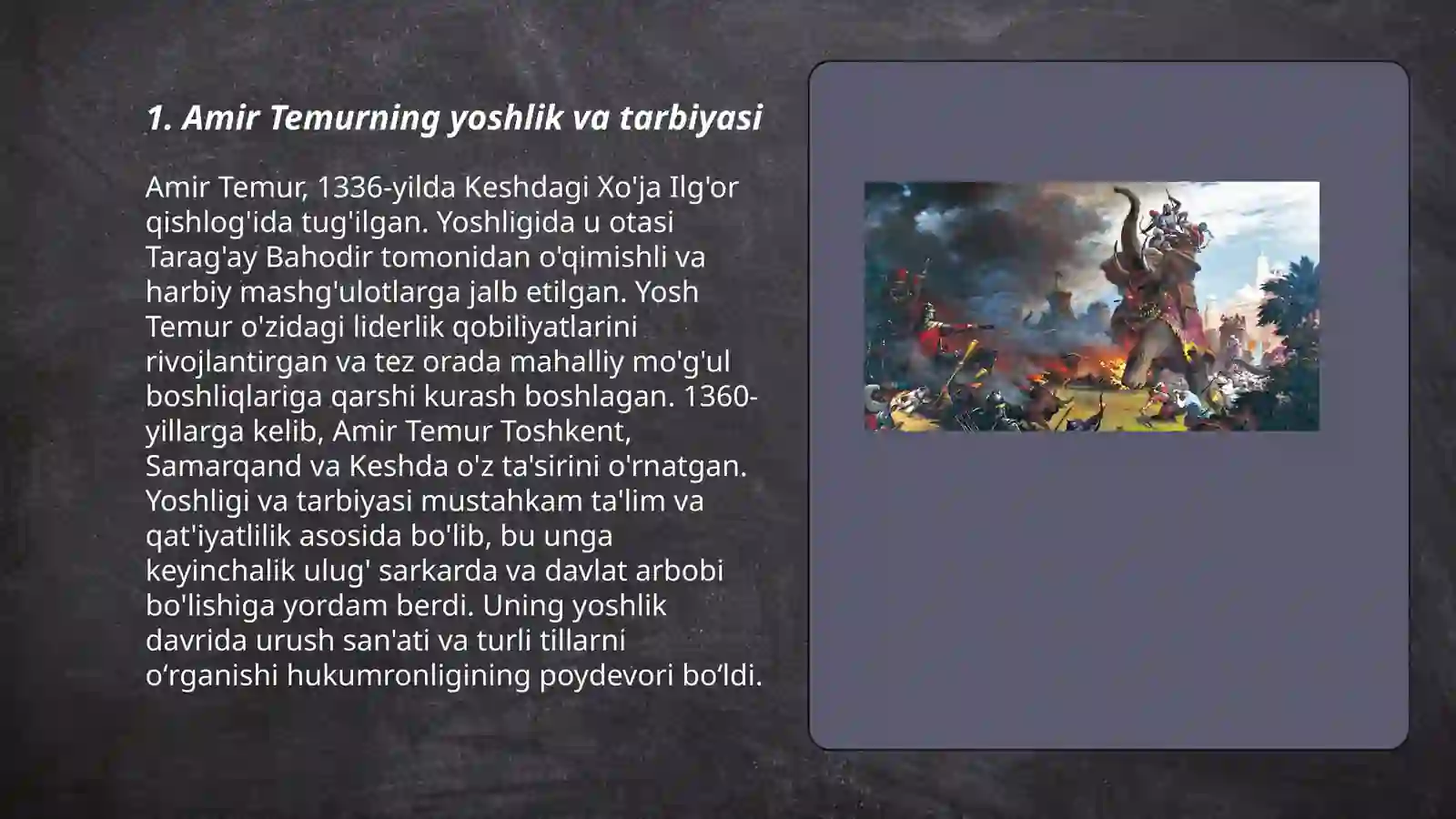 1. Amir Temurning yoshlik va tarbiyasi

Amir Temur, 1336-yilda Keshdagi Xo'ja Ilg'or qishlog'ida tug'ilgan. Yoshligida u otasi Tarag'ay Bahodir tomonidan o'qimishli va harbiy mashg'ulotlarga jalb etilgan. Yosh Temur o'zidagi liderlik qobiliyatlarini rivojlantirgan va tez orada mahalliy mo'g'ul boshliqlariga qarshi kurash boshlagan. 1360-yillarga kelib, Amir Temur Toshkent, Samarqand va Keshda o'z ta'sirini o'rnatgan. Yoshligi va tarbiyasi mustahkam ta'lim va qat'iyatlilik asosida bo'lib, bu unga keyinchalik ulug' sarkarda va davlat arbobi bo'lishiga yordam berdi. Uning yoshlik davrida urush san'ati va turli tillarni o‘rganishi hukumronligining poydevori bo‘ldi.